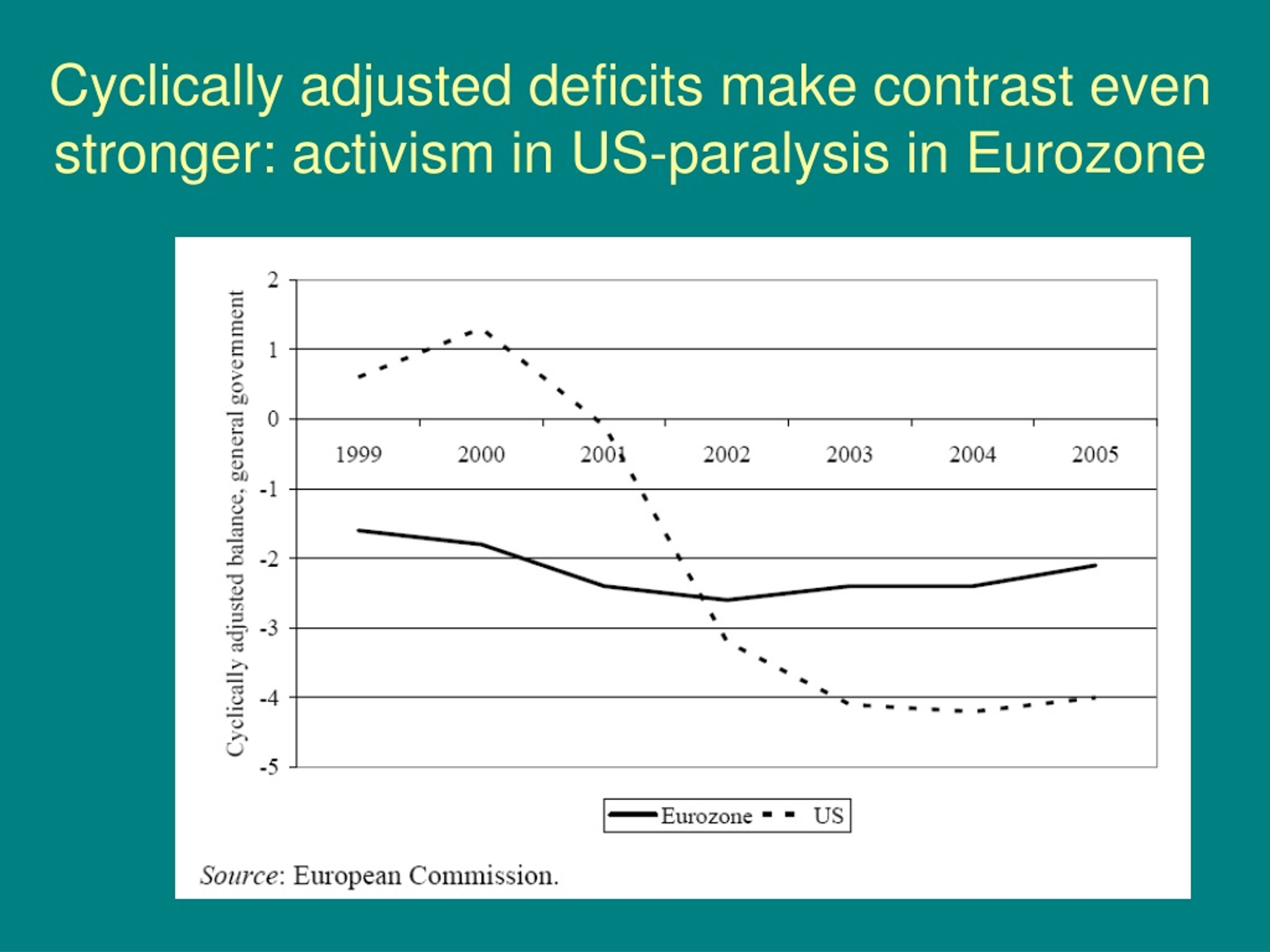 Cyclically adjusted deficits make contrast even stronger: activism in US-paralysis in Eurozone

Cyclically adjusted balance, general government

2
1
0
-1
-2
-3
-4
-5

1999 2000 2001 2002 2003 2004 2005

Eurozone US

Source: European Commission.